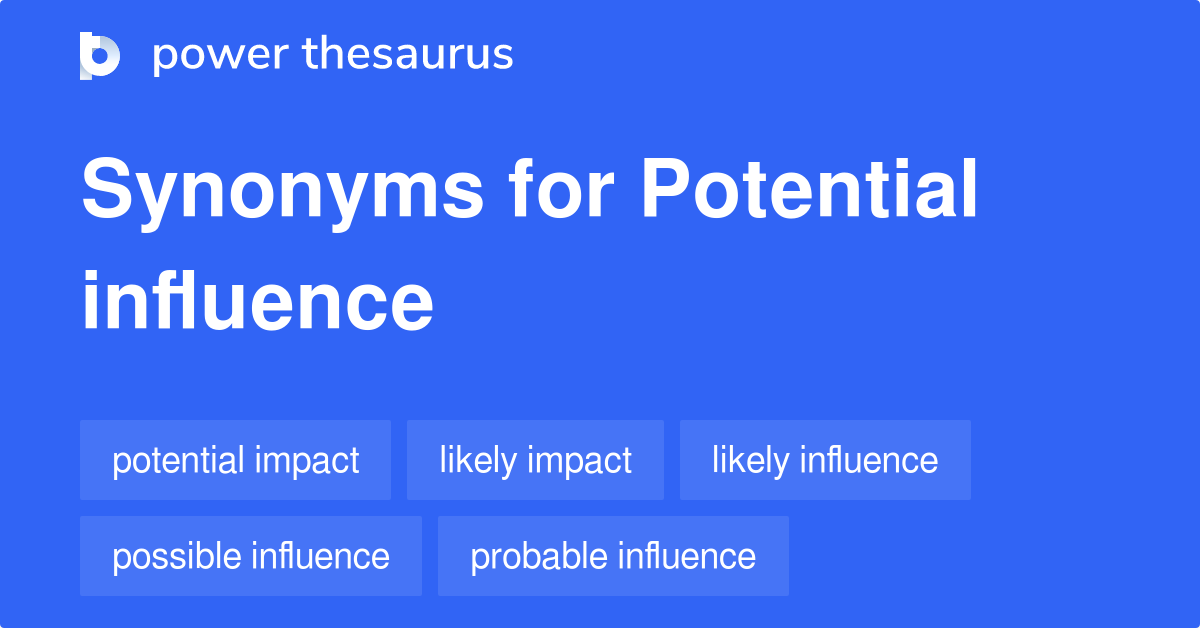 power thesaurus

Synonyms for Potential influence

potential impact
likely impact
likely influence
possible influence
probable influence